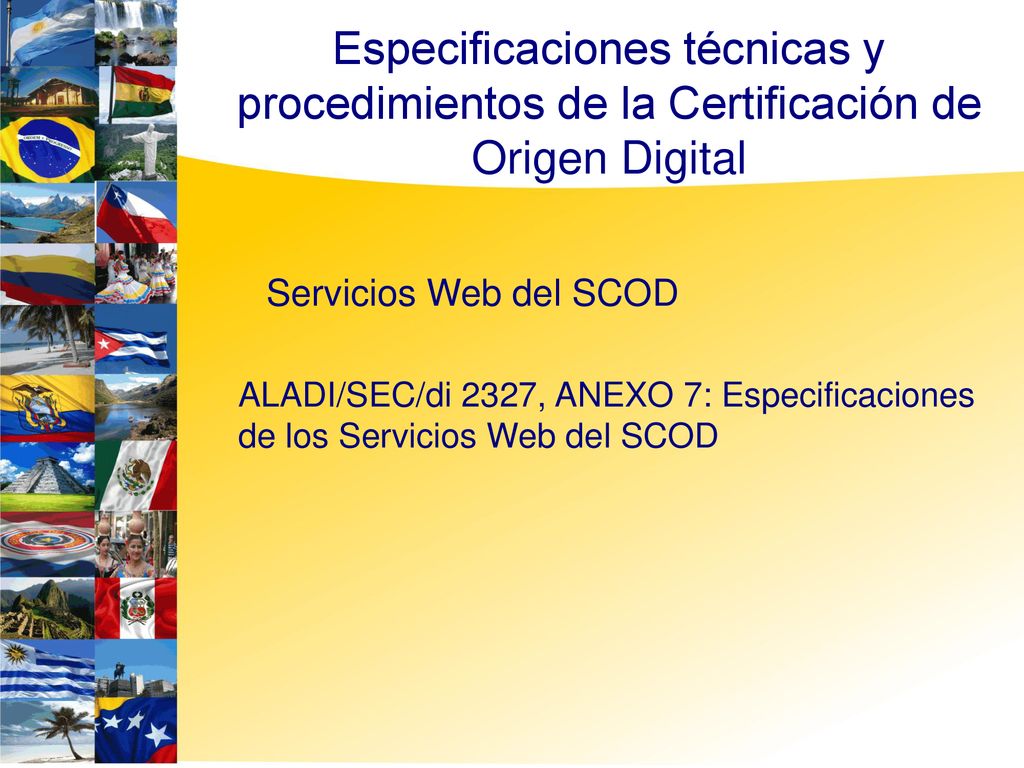 Especificaciones técnicas y procedimientos de la Certificación de Origen Digital

Servicios Web del SCOD

ALADI/SEC/di 2327, ANEXO 7: Especificaciones de los Servicios Web del SCOD